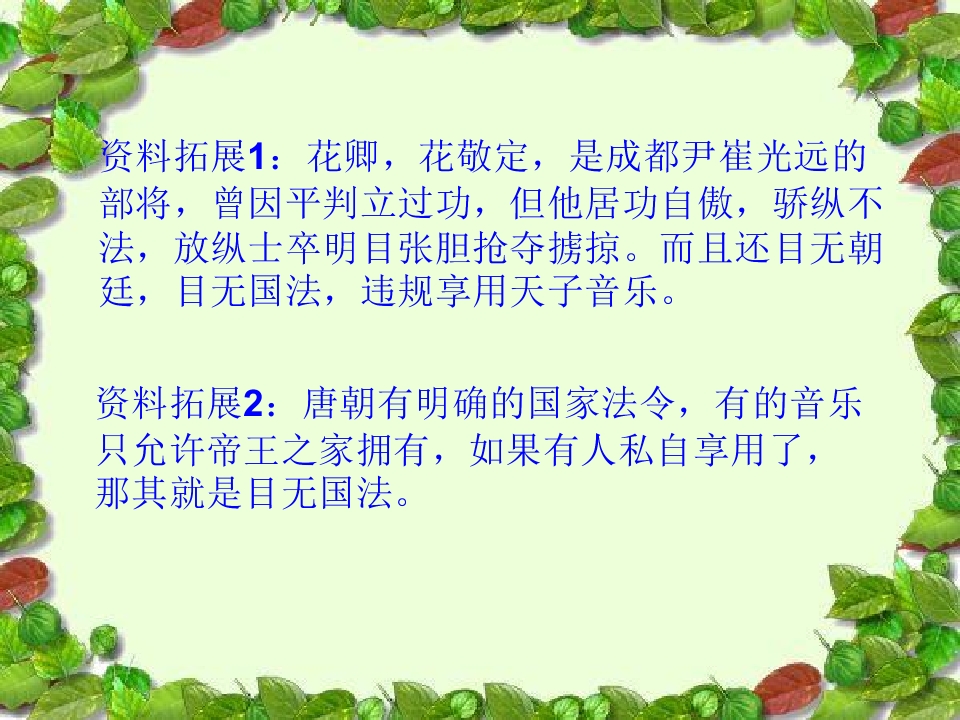 资料拓展1：花卿，花敬定，是成都尹崔光远的部将，曾因平判立过功，但他居功自傲，骄纵不法，放纵士卒明目张胆抢夺掳掠。而且还目无朝廷，目无国法，违规享用天子音乐。

资料拓展2：唐朝有明确的国家法令，有的音乐只允许帝王之家拥有，如果有人私自享用了，那其就是目无国法。